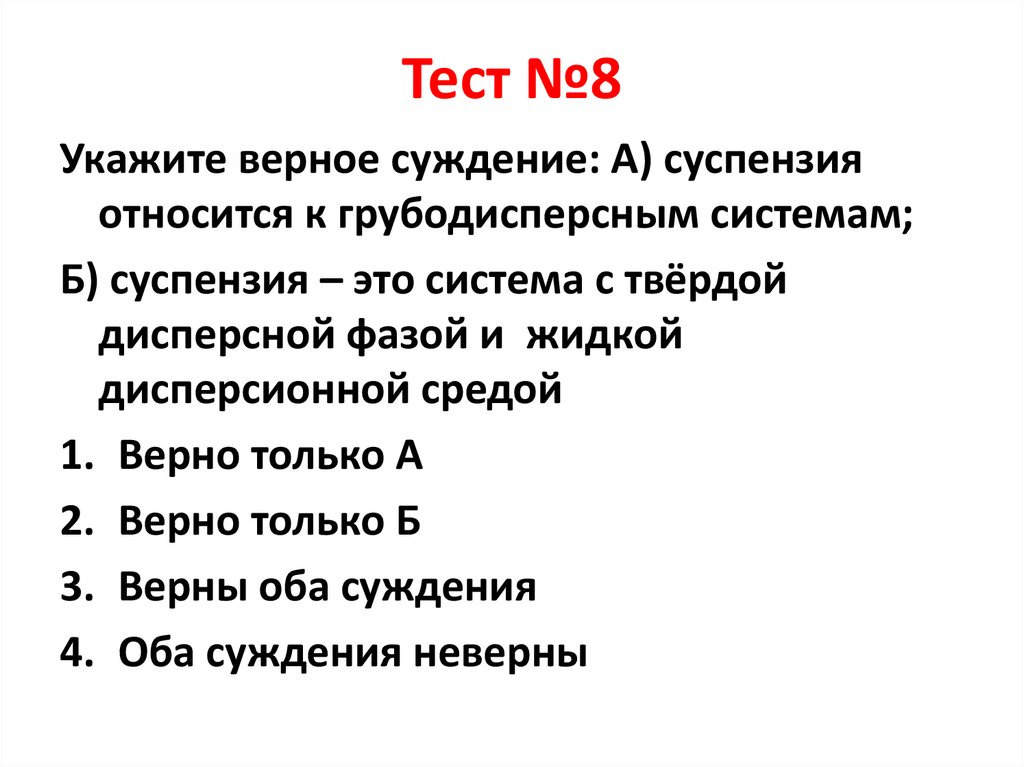 Тест №8

Укажите верное суждение: А) суспензия относится к грубодисперсным системам;

Б) суспензия – это система с твёрдой дисперсной фазой и жидкой дисперсионной средой

1. Верно только А
2. Верно только Б
3. Верны оба суждения
4. Оба суждения неверны